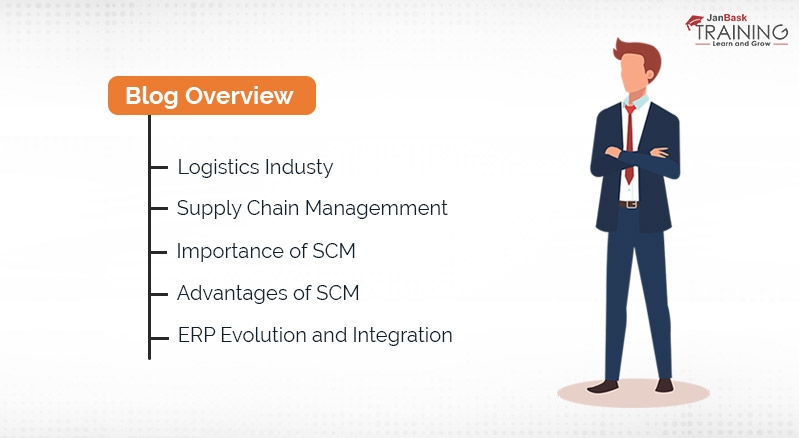 JanBask
TRAINING
Learn and Grow

Blog Overview

Logistics Industy

Supply Chain Managemment

Importance of SCM

Advantages of SCM

ERP Evolution and Integration